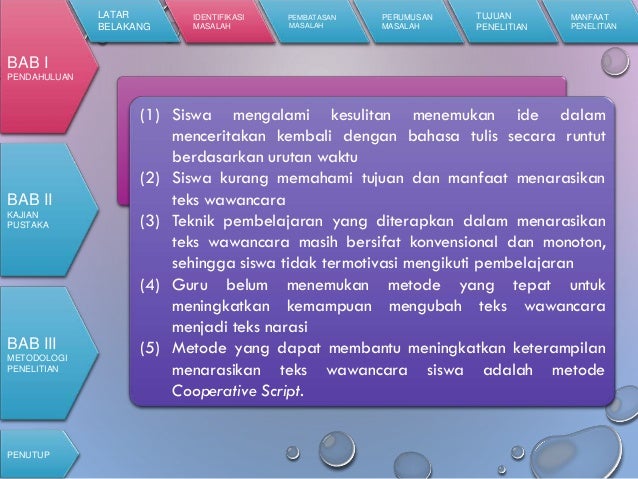 LATAR BELAKANG

IDENTIFIKASI MASALAH

PEMBATASAN MASALAH

PERUMUSAN MASALAH

TUJUAN PENELITIAN

MANFAAT PENELITIAN

BAB I
PENDAHULUAN

BAB II
KAJIAN PUSTAKA

BAB III
METODOLOGI PENELITIAN

PENUTUP

(1) Siswa mengalami kesulitan menemukan ide dalam menceritakan kembali dengan bahasa tulis secara runtut berdasarkan urutan waktu
(2) Siswa kurang memahami tujuan dan manfaat menarasikan teks wawancara
(3) Teknik pembelajaran yang diterapkan dalam menarasikan teks wawancara masih bersifat konvensional dan monoton, sehingga siswa tidak termotivasi mengikuti pembelajaran
(4) Guru belum menemukan metode yang tepat untuk meningkatkan kemampuan mengubah teks wawancara menjadi teks narasi
(5) Metode yang dapat membantu meningkatkan keterampilan menarasikan teks wawancara siswa adalah metode Cooperative Script.